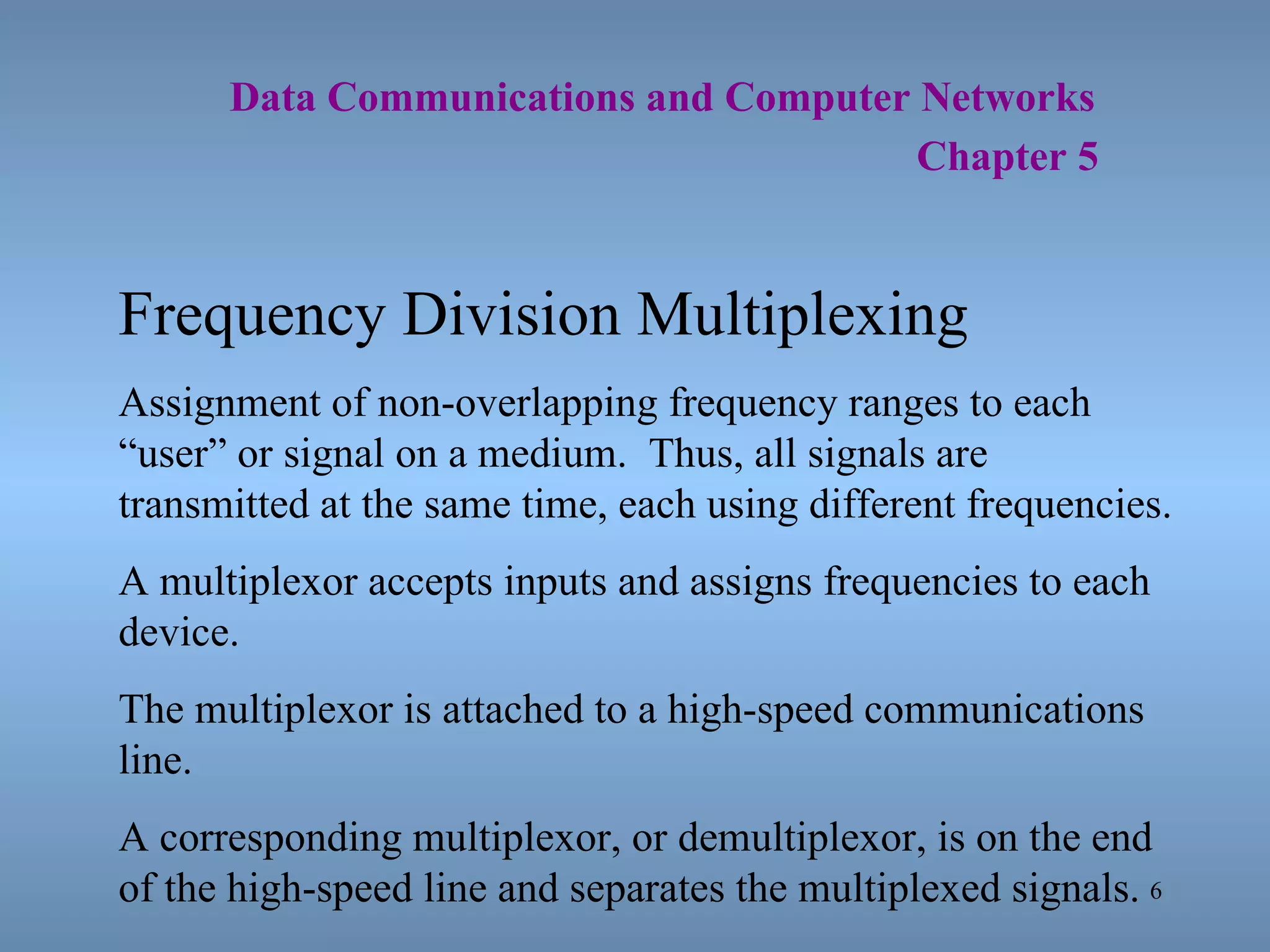 Data Communications and Computer Networks
Chapter 5

Frequency Division Multiplexing

Assignment of non-overlapping frequency ranges to each “user” or signal on a medium.  Thus, all signals are transmitted at the same time, each using different frequencies.

A multiplexor accepts inputs and assigns frequencies to each device.

The multiplexor is attached to a high-speed communications line.

A corresponding multiplexor, or demultiplexor, is on the end of the high-speed line and separates the multiplexed signals.

6